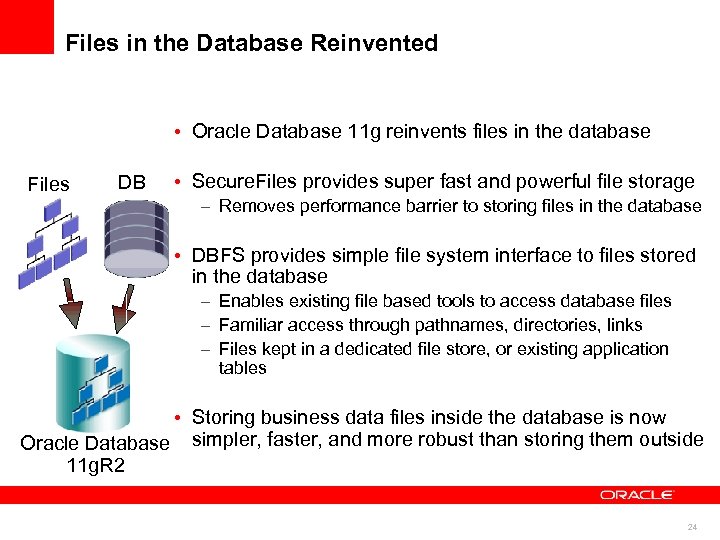 Files in the Database Reinvented

Files DB

Oracle Database 11gR2

• Oracle Database 11g reinvents files in the database

• SecureFiles provides super fast and powerful file storage
– Removes performance barrier to storing files in the database

• DBFS provides simple file system interface to files stored in the database
– Enables existing file based tools to access database files
– Familiar access through pathnames, directories, links
– Files kept in a dedicated file store, or existing application tables

• Storing business data files inside the database is now simpler, faster, and more robust than storing them outside

ORACLE

24